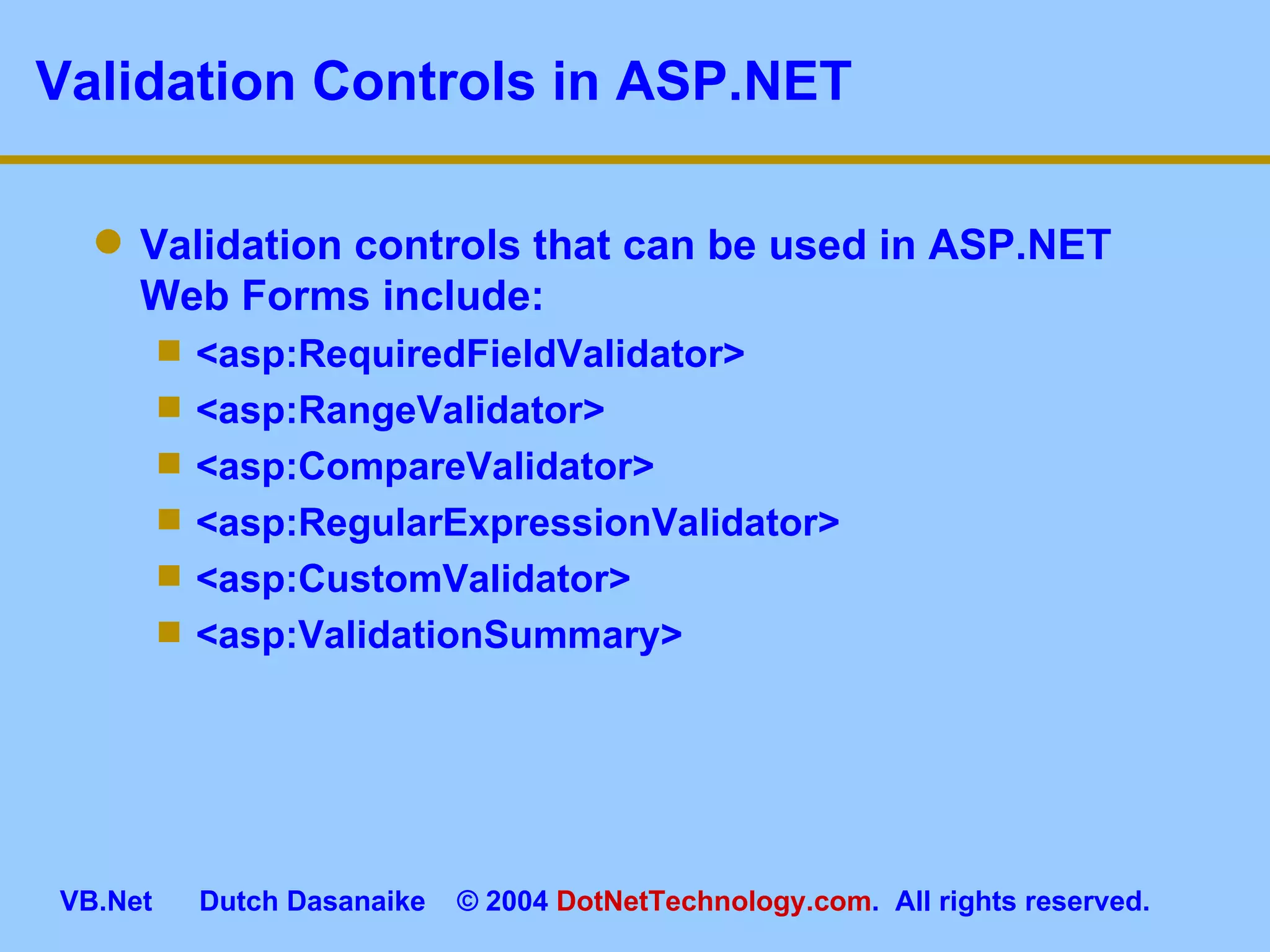 Validation Controls in ASP.NET

- Validation controls that can be used in ASP.NET Web Forms include:
  - <asp:RequiredFieldValidator>
  - <asp:RangeValidator>
  - <asp:CompareValidator>
  - <asp:RegularExpressionValidator>
  - <asp:CustomValidator>
  - <asp:ValidationSummary>

VB.Net Dutch Dasanaike © 2004 DotNetTechnology.com. All rights reserved.